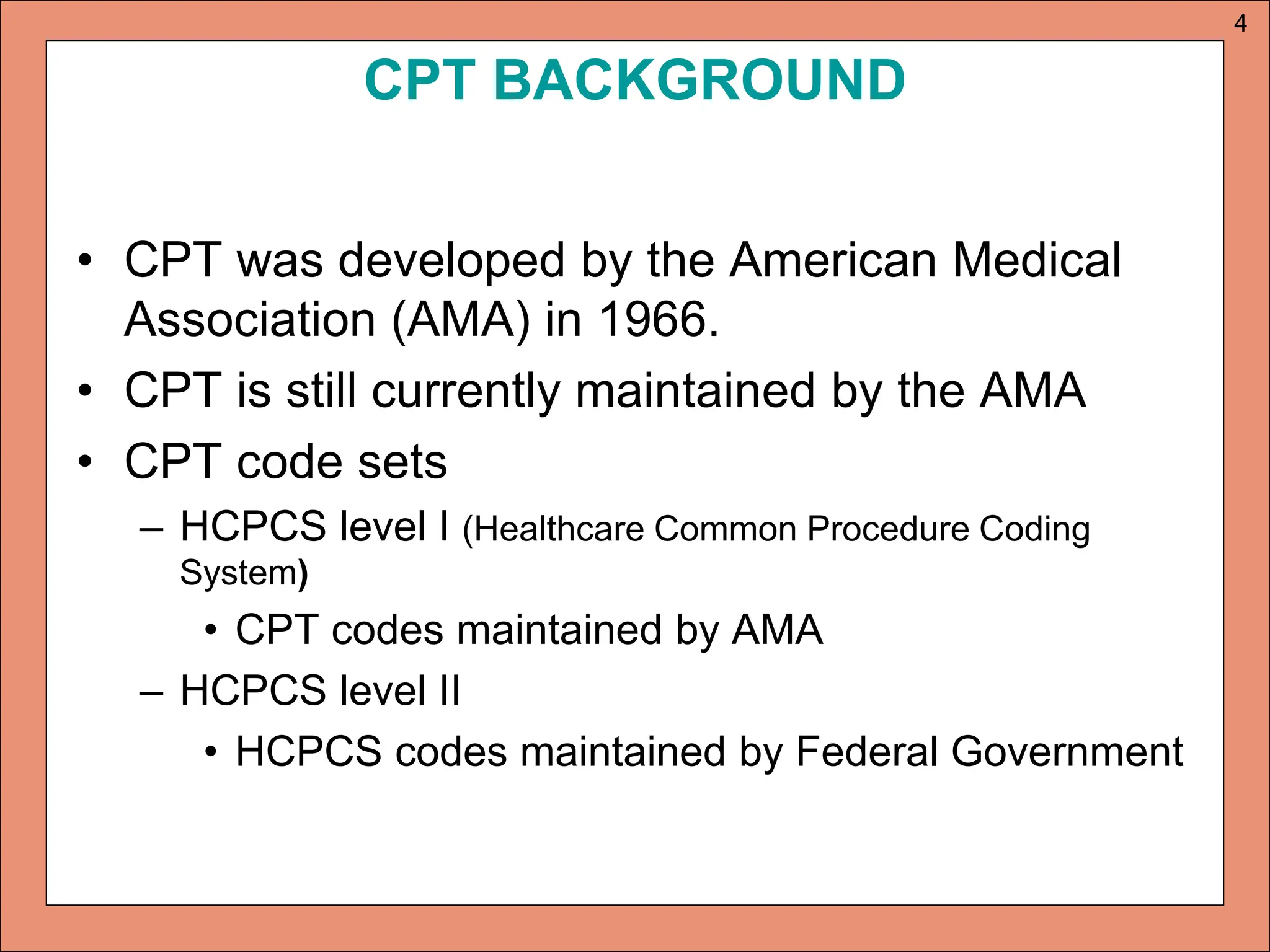 4

CPT BACKGROUND

• CPT was developed by the American Medical Association (AMA) in 1966.
• CPT is still currently maintained by the AMA
• CPT code sets
– HCPCS level I (Healthcare Common Procedure Coding System)
• CPT codes maintained by AMA
– HCPCS level II
• HCPCS codes maintained by Federal Government